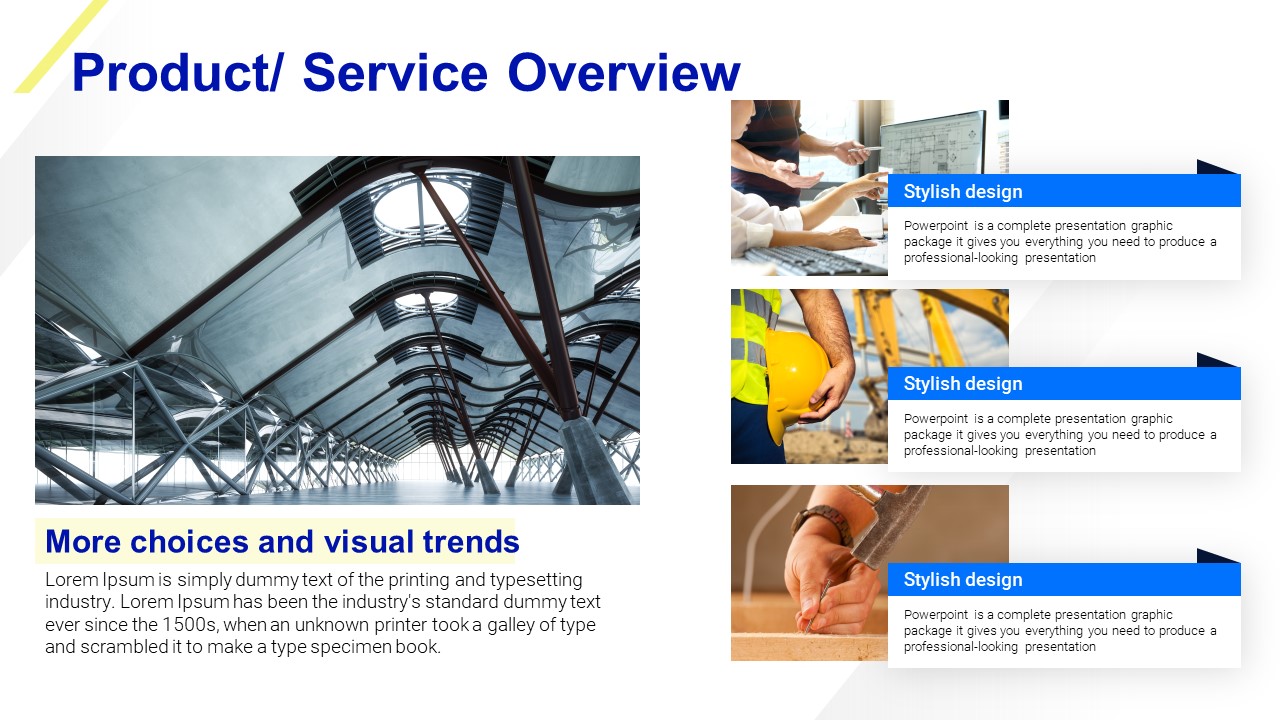 Product/ Service Overview

More choices and visual trends

Lorem Ipsum is simply dummy text of the printing and typesetting industry. Lorem Ipsum has been the industry's standard dummy text ever since the 1500s, when an unknown printer took a galley of type and scrambled it to make a type specimen book.

Stylish design

Powerpoint is a complete presentation graphic package it gives you everything you need to produce a professional-looking presentation

Stylish design

Powerpoint is a complete presentation graphic package it gives you everything you need to produce a professional-looking presentation

Stylish design

Powerpoint is a complete presentation graphic package it gives you everything you need to produce a professional-looking presentation